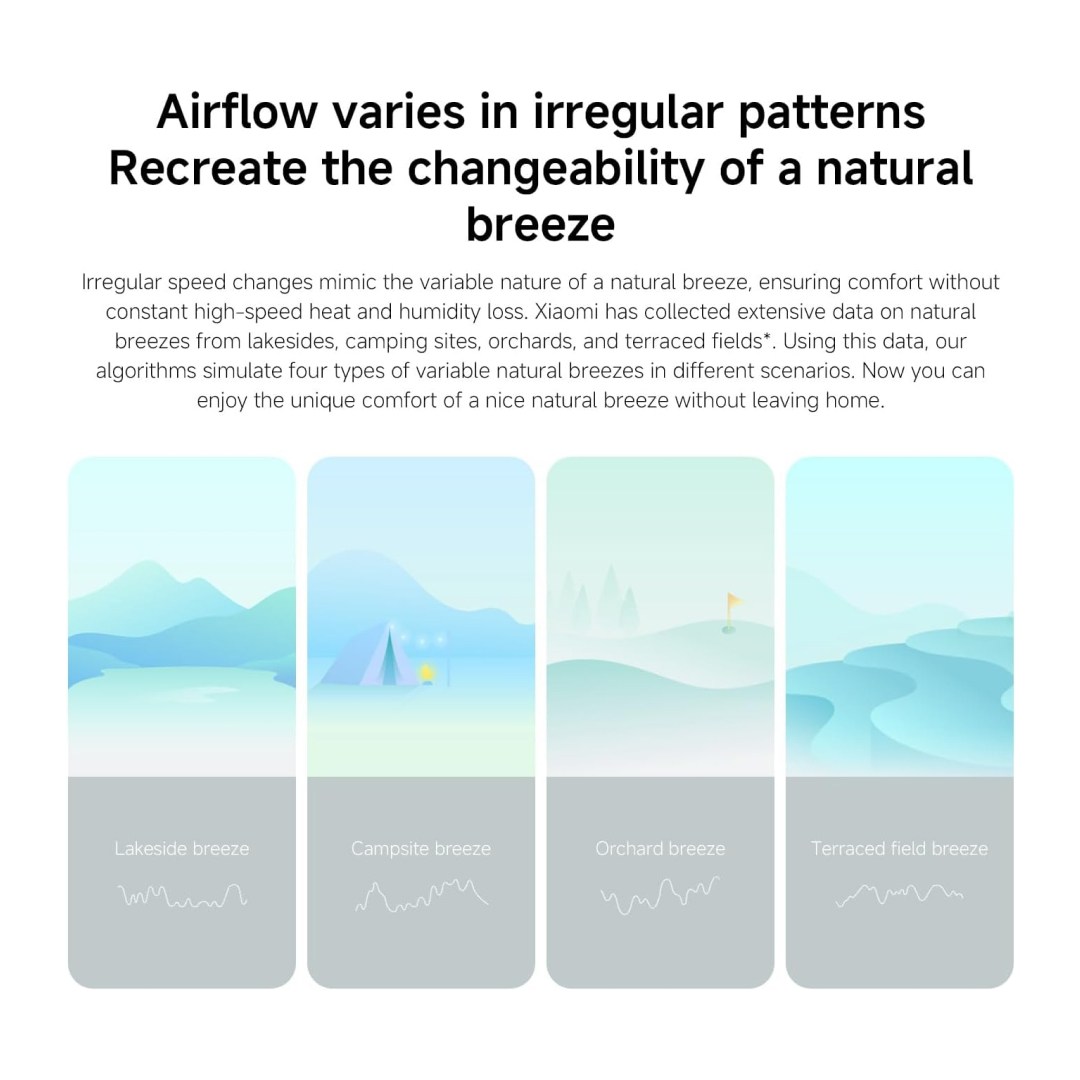 Airflow varies in irregular patterns
Recreate the changeability of a natural breeze

Irregular speed changes mimic the variable nature of a natural breeze, ensuring comfort without constant high-speed heat and humidity loss. Xiaomi has collected extensive data on natural breezes from lakesides, camping sites, orchards, and terraced fields*. Using this data, our algorithms simulate four types of variable natural breezes in different scenarios. Now you can enjoy the unique comfort of a nice natural breeze without leaving home.

Lakeside breeze

Campsite breeze

Orchard breeze

Terraced field breeze